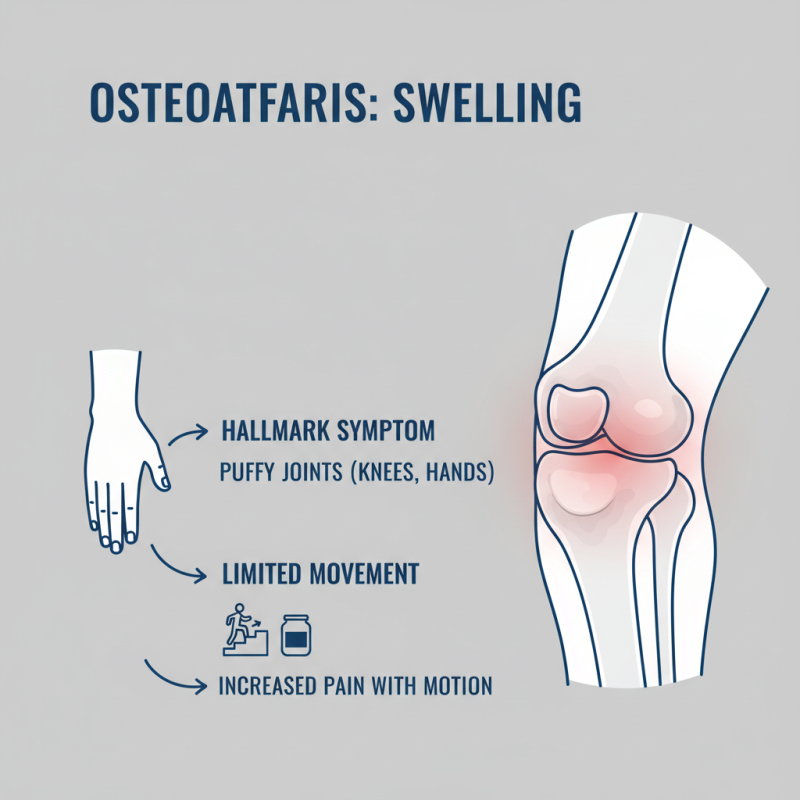 OSTEOATFARIS: SWELLING

HALLMARK SYMPTOM

PUFFY JOINTS (KNEES, HANDS)

LIMITED MOVEMENT

INCREASED PAIN WITH MOTION